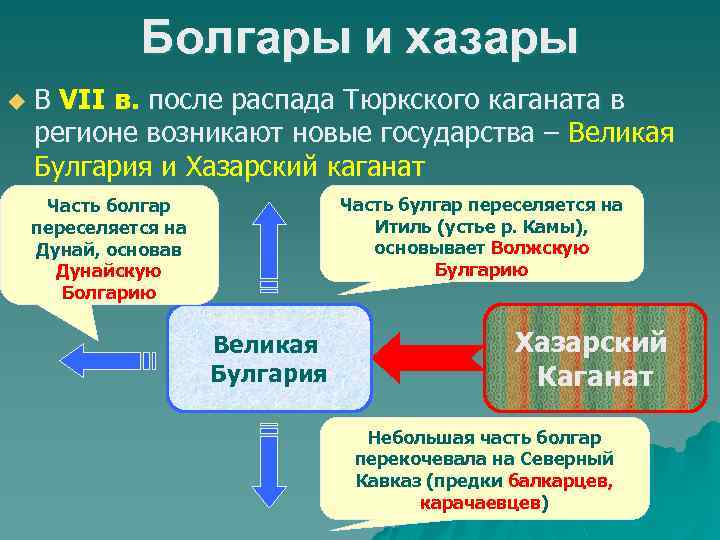 Болгары и хазары

В VII в. после распада Тюркского каганата в регионе возникают новые государства – Великая Булгария и Хазарский каганат

Часть болгар переселяется на Дунай, основав Дунайскую Болгарию

Часть булгар переселяется на Итиль (устье р. Камы), основывает Волжскую Булгарию

Великая Булгария

Хазарский Каганат

Небольшая часть болгар перекочевала на Северный Кавказ (предки балкарцев, карачаевцев)